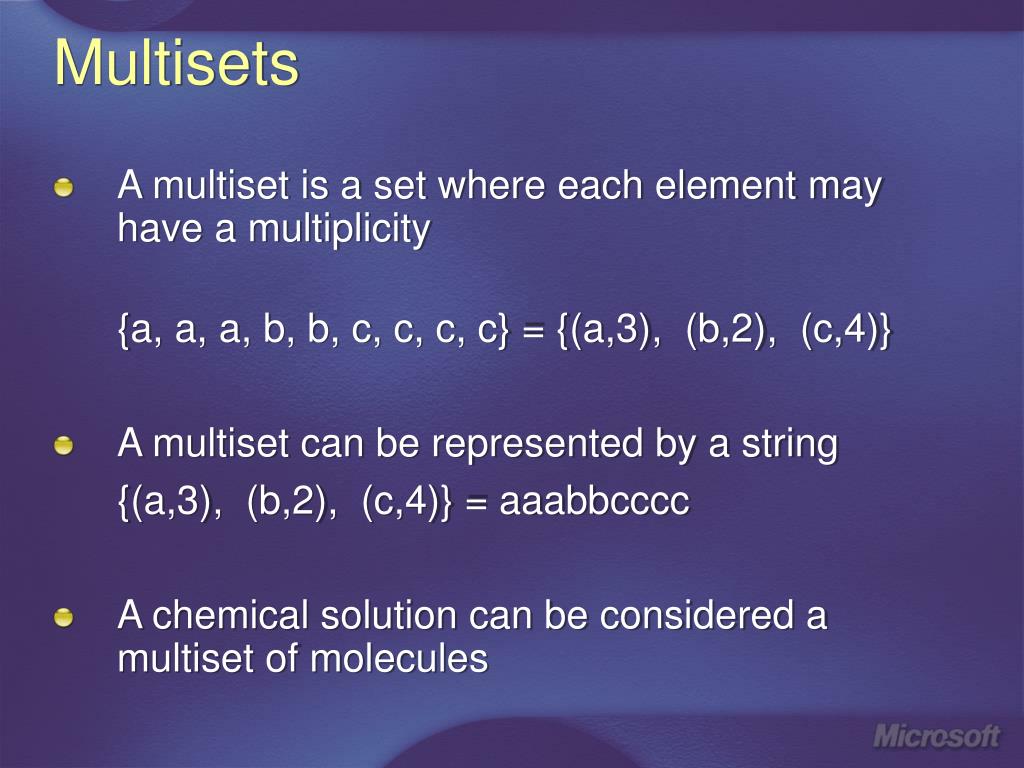 Multisets

A multiset is a set where each element may have a multiplicity

{a, a, a, b, b, c, c, c, c} = {(a,3), (b,2), (c,4)}

A multiset can be represented by a string

{(a,3), (b,2), (c,4)} = aaabbcccc

A chemical solution can be considered a multiset of molecules

Microsoft